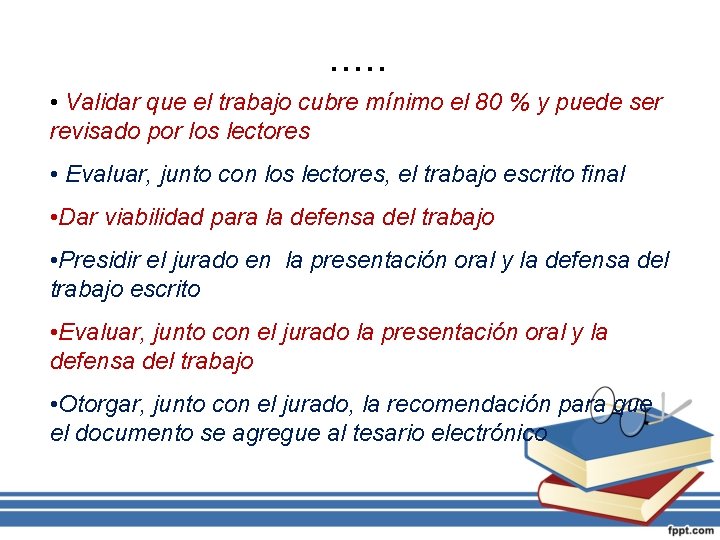 …..

• Validar que el trabajo cubre mínimo el 80 % y puede ser revisado por los lectores

• Evaluar, junto con los lectores, el trabajo escrito final

•Dar viabilidad para la defensa del trabajo

•Presidir el jurado en la presentación oral y la defensa del trabajo escrito

•Evaluar, junto con el jurado la presentación oral y la defensa del trabajo

•Otorgar, junto con el jurado, la recomendación para que el documento se agregue al tesario electrónico

fppt.com